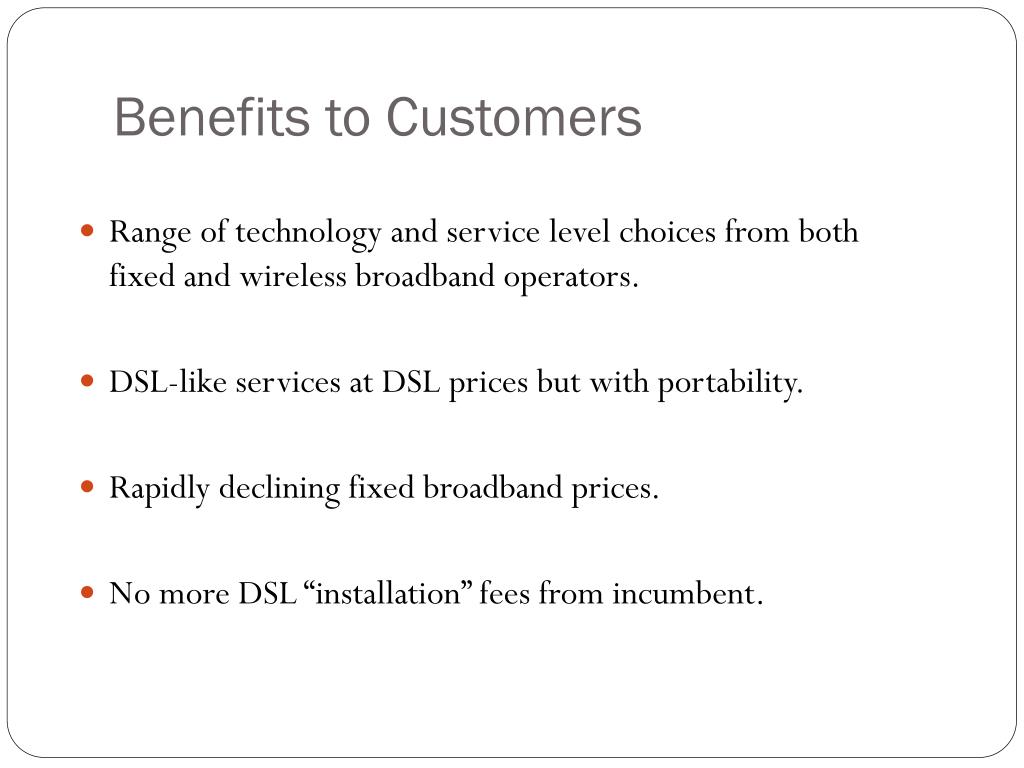 Benefits to Customers

Range of technology and service level choices from both fixed and wireless broadband operators.

DSL-like services at DSL prices but with portability.

Rapidly declining fixed broadband prices.

No more DSL “installation” fees from incumbent.